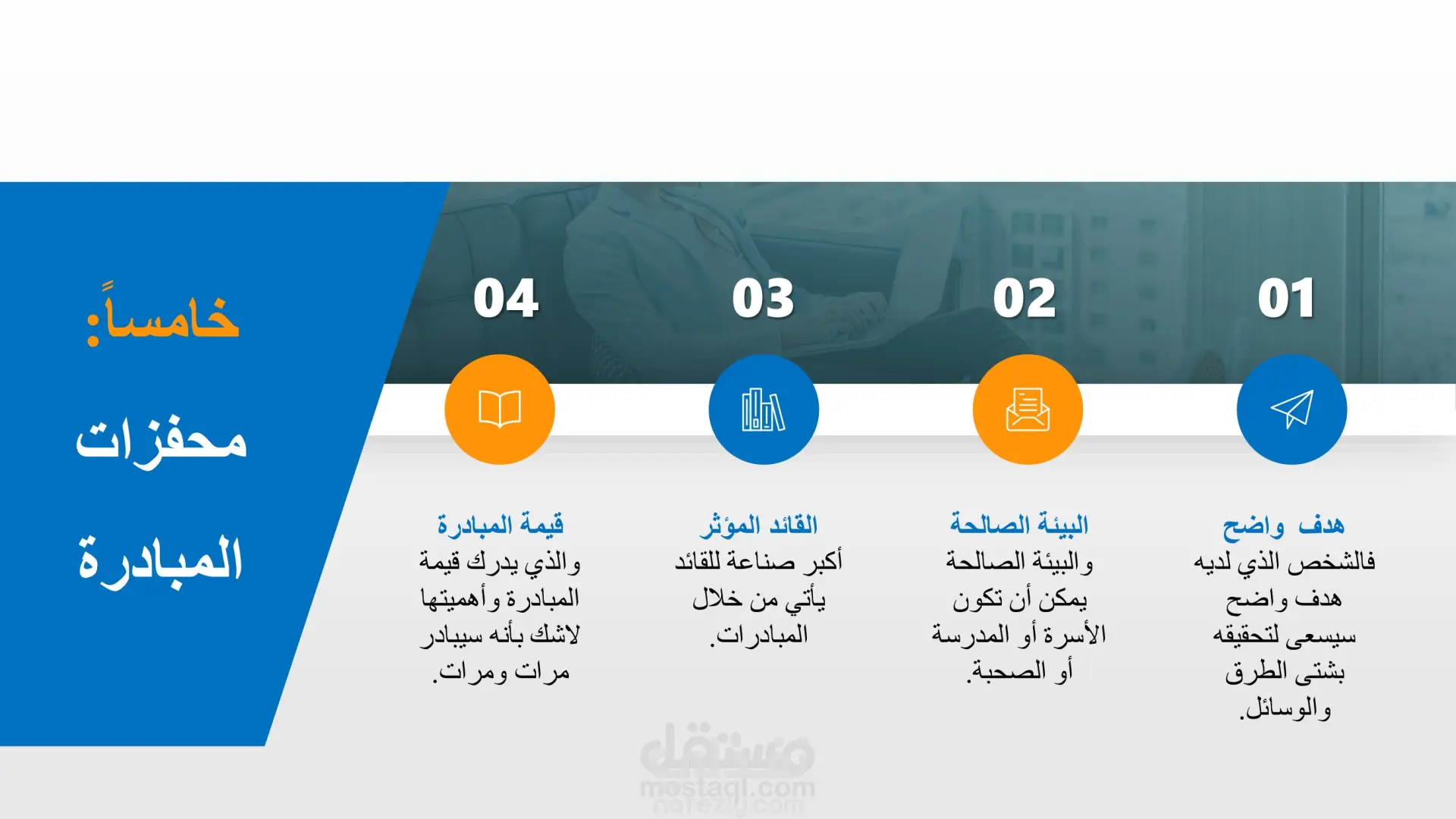 خامساً:

محفزات

المبادرة

01

هدف واضح

فالشخص الذي لديه هدف واضح سيسعى لتحقيقه بشتى الطرق والوسائل.

02

البيئة الصالحة

والبيئة الصالحة يمكن أن تكون الأسرة أو المدرسة أو الصحبة.

03

القائد المؤثر

أكبر صناعة للقائد يأتي من خلال المبادرات.

04

قيمة المبادرة

والذي يدرك قيمة المبادرة وأهميتها لاشك بأنه سيبادر مرات ومرات.

مستقل
mostaql.com